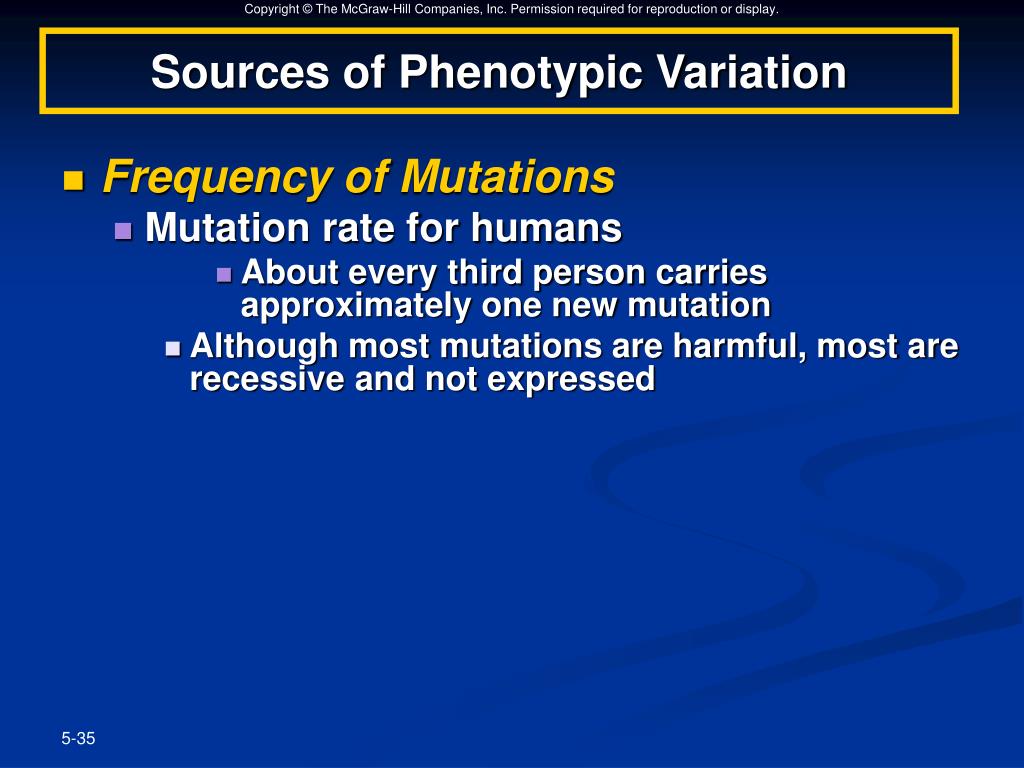 Copyright © The McGraw-Hill Companies, Inc. Permission required for reproduction or display.

Sources of Phenotypic Variation

Frequency of Mutations

Mutation rate for humans

About every third person carries approximately one new mutation

Although most mutations are harmful, most are recessive and not expressed

5-35